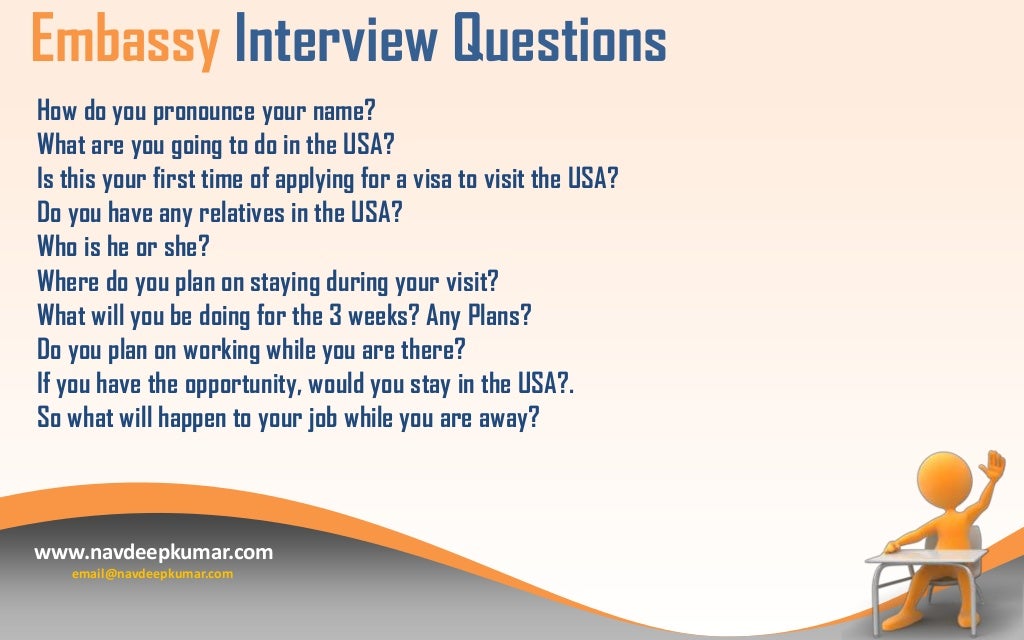 Embassy Interview Questions

How do you pronounce your name?
What are you going to do in the USA?
Is this your first time of applying for a visa to visit the USA?
Do you have any relatives in the USA?
Who is he or she?
Where do you plan on staying during your visit?
What will you be doing for the 3 weeks? Any Plans?
Do you plan on working while you are there?
If you have the opportunity, would you stay in the USA?.
So what will happen to your job while you are away?

www.navdeepkumar.com
email@navdeepkumar.com